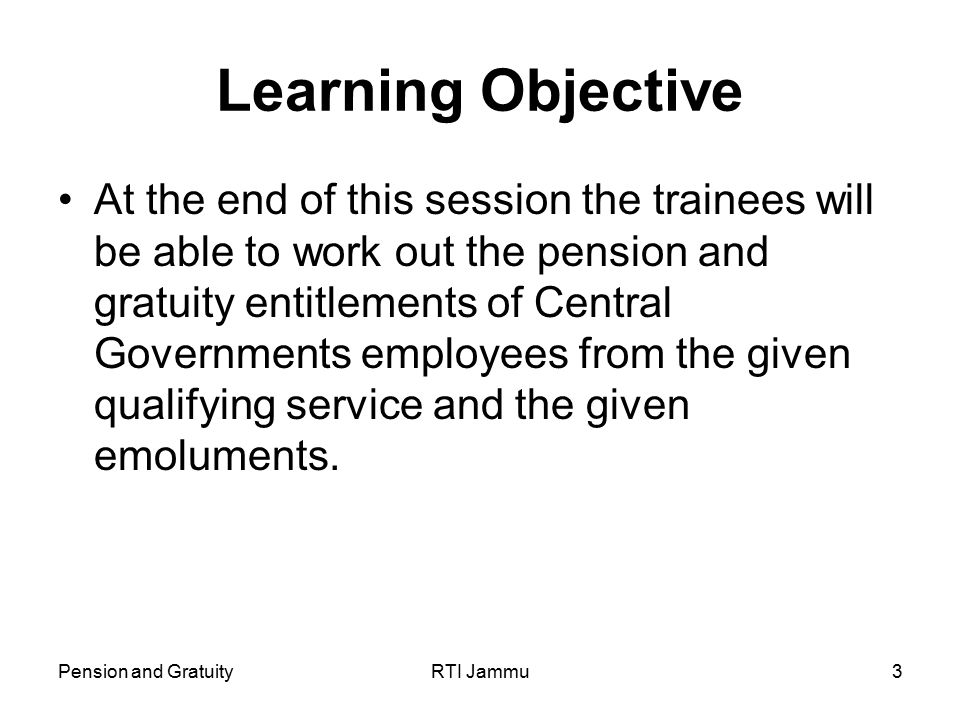 Learning Objective

• At the end of this session the trainees will be able to work out the pension and gratuity entitlements of Central Governments employees from the given qualifying service and the given emoluments.

Pension and Gratuity RTI Jammu 3